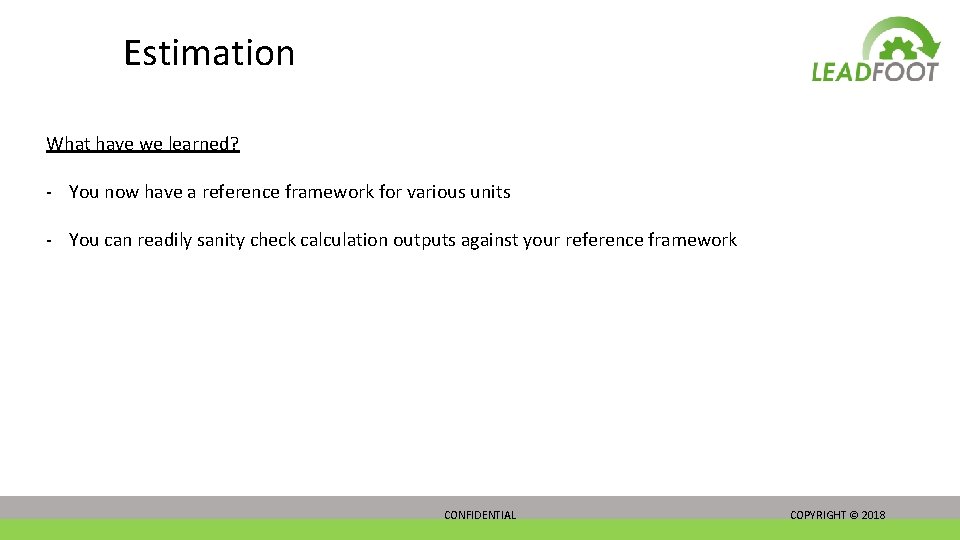 Estimation

LEADFOOT

What have we learned?

- You now have a reference framework for various units

- You can readily sanity check calculation outputs against your reference framework

CONFIDENTIAL

COPYRIGHT © 2018